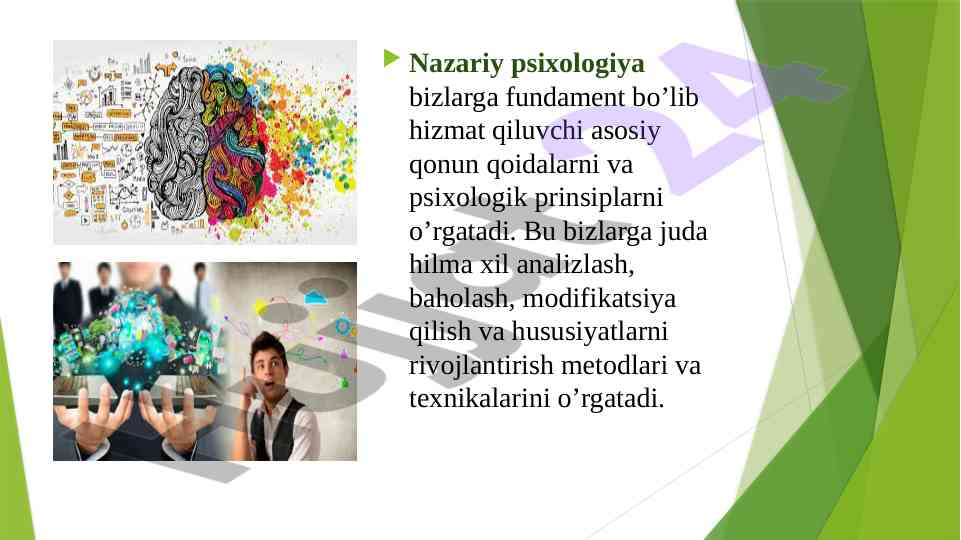 Nazariy psixologiya bizlarga fundament bo’lib hizmat qiluvchi asosiy qonun qoidalarni va psixologik prinsiplarni o’rgatadi. Bu bizlarga juda hilma xil analizlash, baholash, modifikatsiya qilish va hususiyatlarni rivojlantirish metodlari va texnikalarini o’rgatadi.